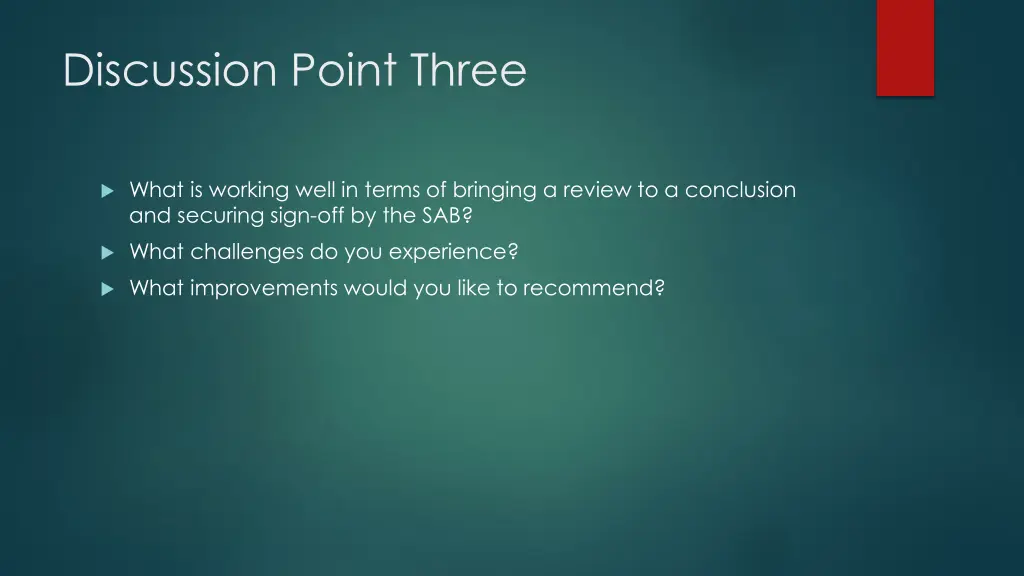 Discussion Point Three

What is working well in terms of bringing a review to a conclusion and securing sign-off by the SAB?

What challenges do you experience?

What improvements would you like to recommend?